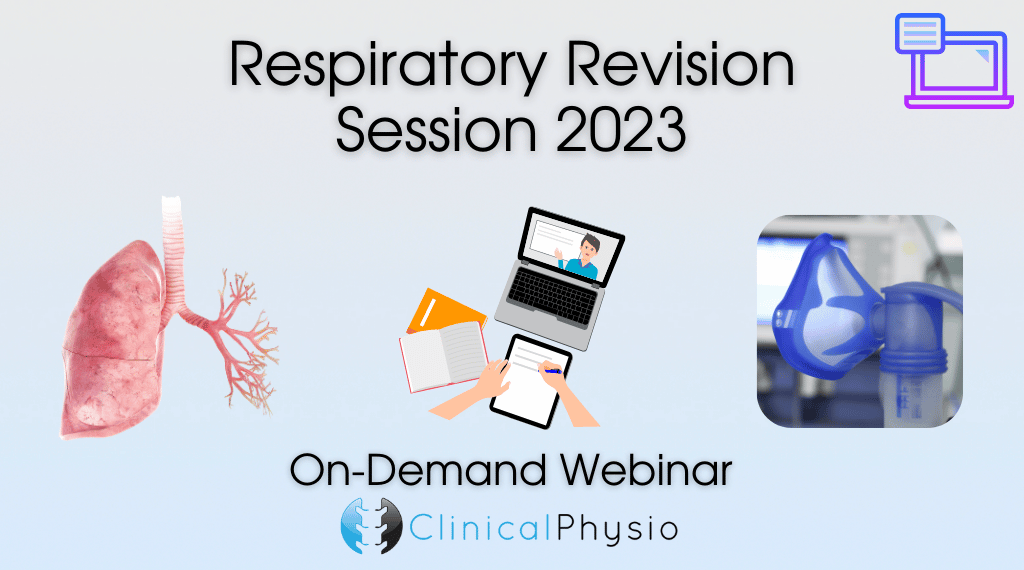 Respiratory Revision
Session 2023

On-Demand Webinar

ClinicalPhysio